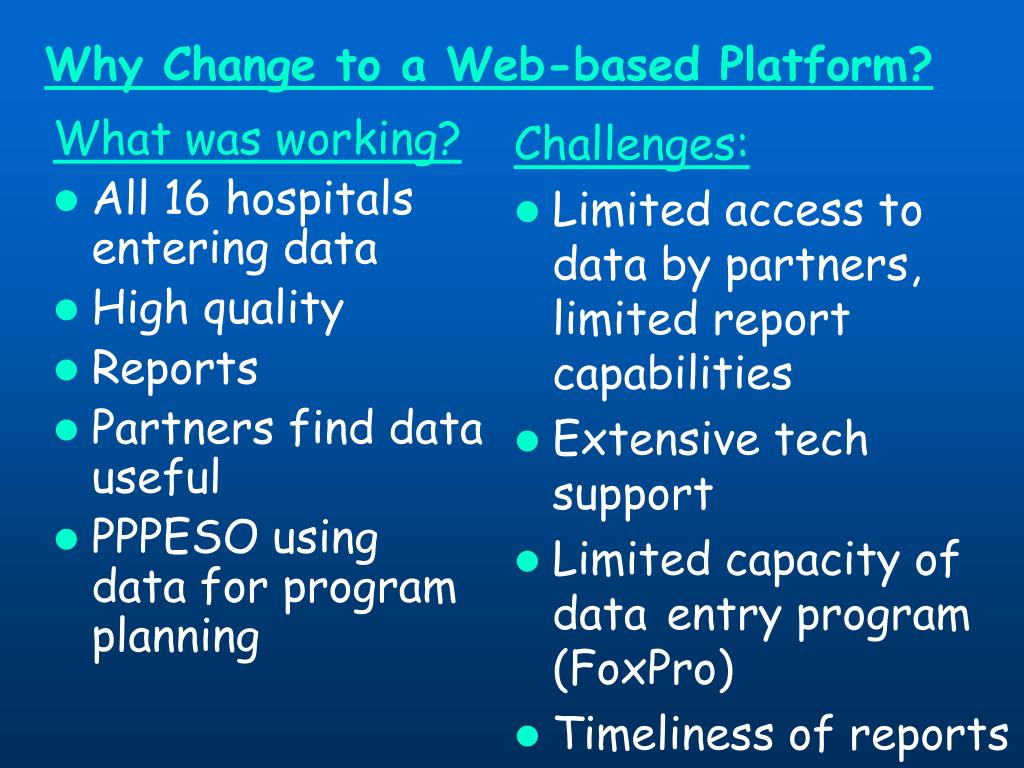 Why Change to a Web-based Platform?

What was working?

- All 16 hospitals entering data
- High quality
- Reports
- Partners find data useful
- PPPESO using data for program planning

Challenges:

- Limited access to data by partners, limited report capabilities
- Extensive tech support
- Limited capacity of data entry program (FoxPro)
- Timeliness of reports